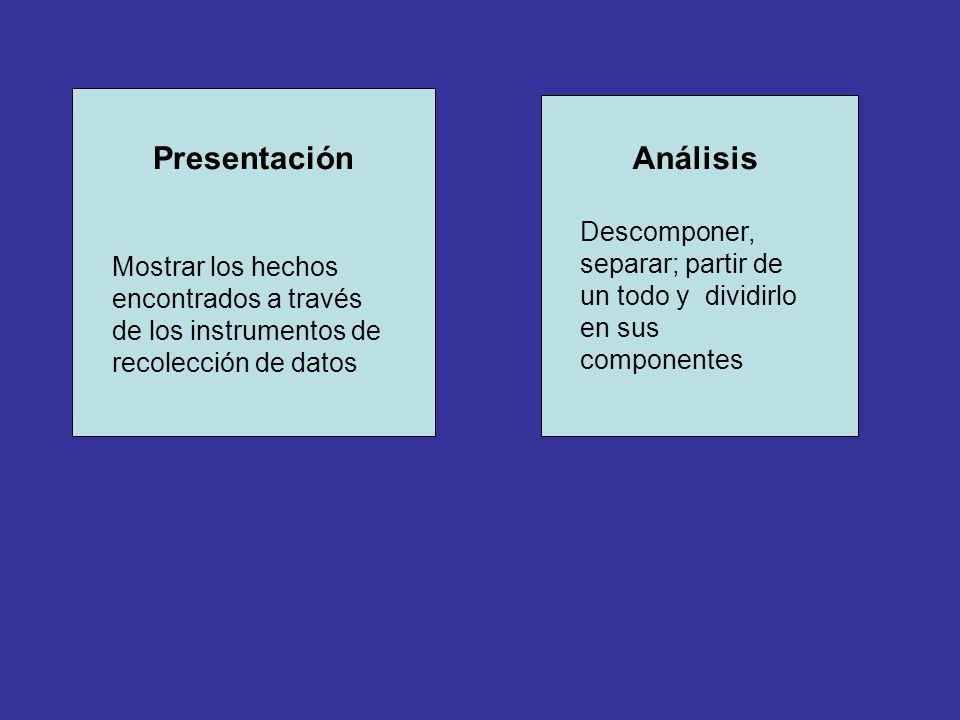 Presentación

Mostrar los hechos encontrados a través de los instrumentos de recolección de datos

Análisis

Descomponer, separar; partir de un todo y dividirlo en sus componentes